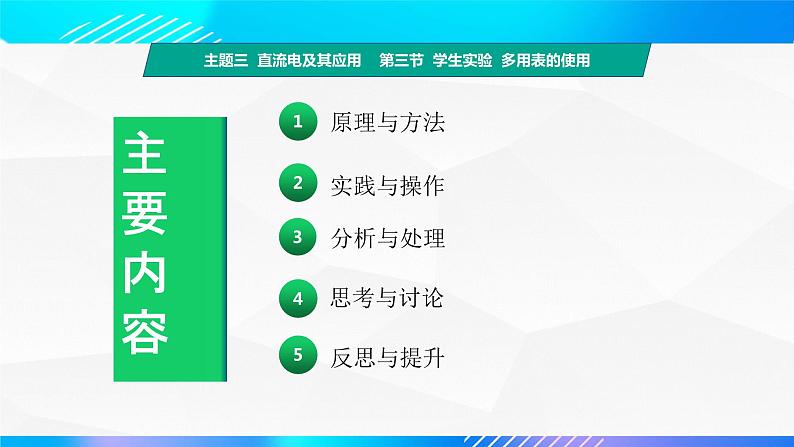 主题三 直流电及其应用 第三节 学生实验 多用表的使用

主要内容

1 原理与方法

2 实践与操作

3 分析与处理

4 思考与讨论

5 反思与提升